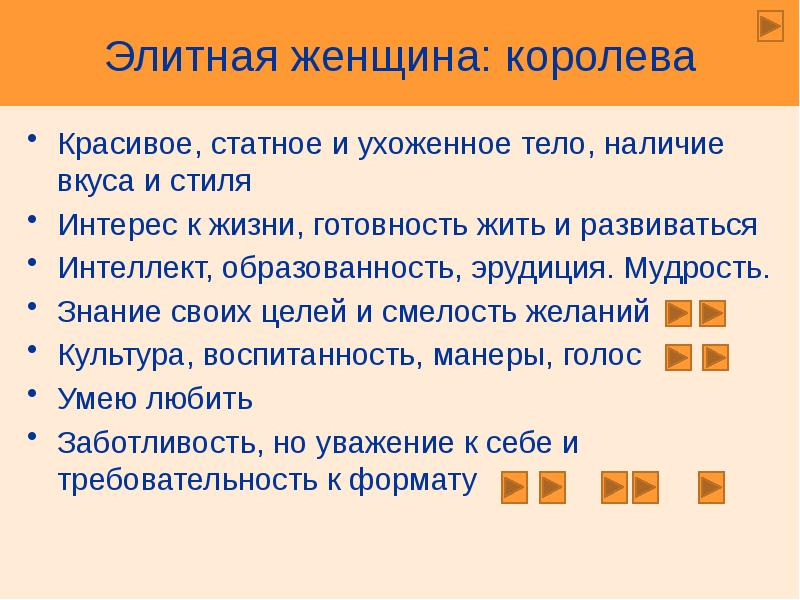 Элитная женщина: королева

• Красивое, статное и ухоженное тело, наличие вкуса и стиля
• Интерес к жизни, готовность жить и развиваться
• Интеллект, образованность, эрудиция. Мудрость.
• Знание своих целей и смелость желаний
• Культура, воспитанность, манеры, голос
• Умею любить
• Заботливость, но уважение к себе и требовательность к формату